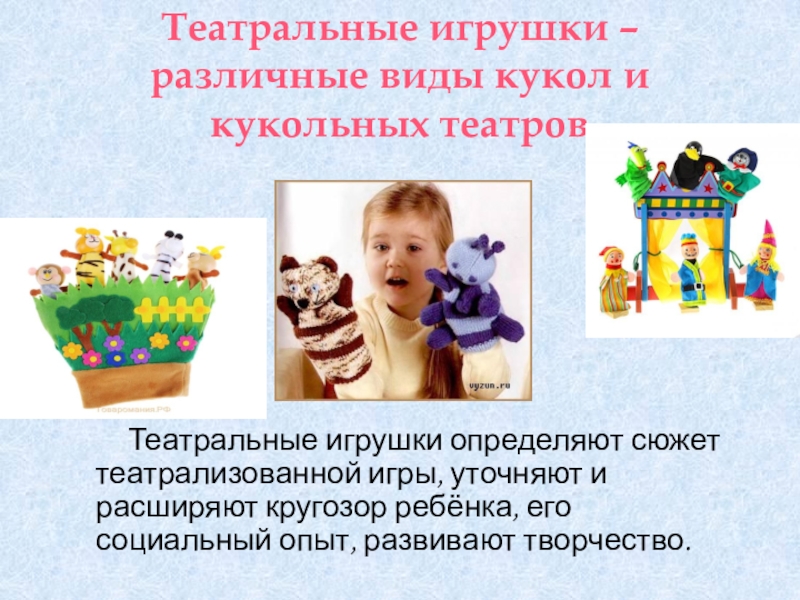 Театральные игрушки – различные виды кукол и кукольных театров

Товаромания.РФ

vyzun.ru

Театральные игрушки определяют сюжет театрализованной игры, уточняют и расширяют кругозор ребёнка, его социальный опыт, развивают творчество.